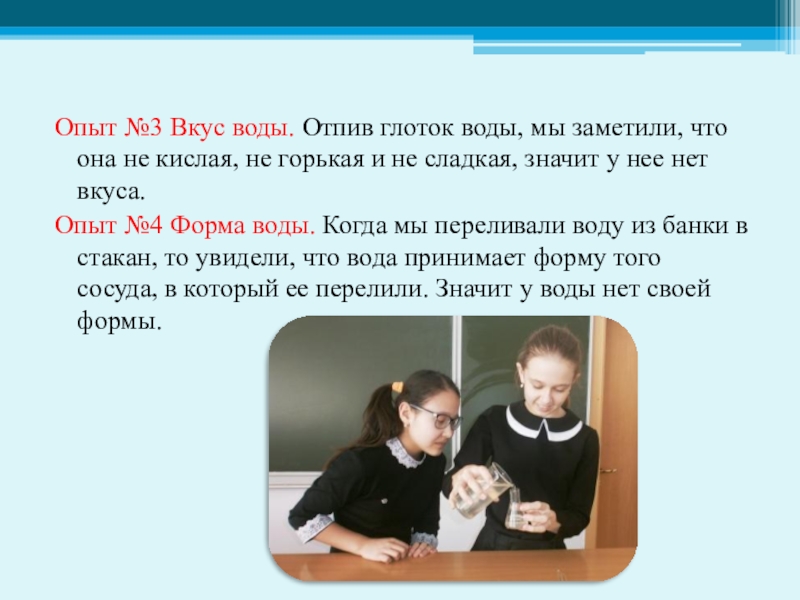 Опыт №3 Вкус воды. Отпив глоток воды, мы заметили, что она не кислая, не горькая и не сладкая, значит у нее нет вкуса.

Опыт №4 Форма воды. Когда мы переливали воду из банки в стакан, то увидели, что вода принимает форму того сосуда, в который ее перелили. Значит у воды нет своей формы.